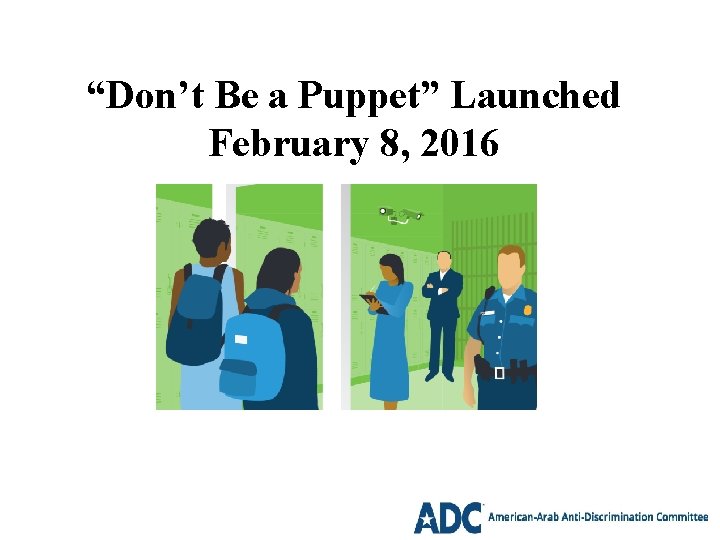 “Don’t Be a Puppet” Launched
February 8, 2016

ADC American-Arab Anti-Discrimination Committee